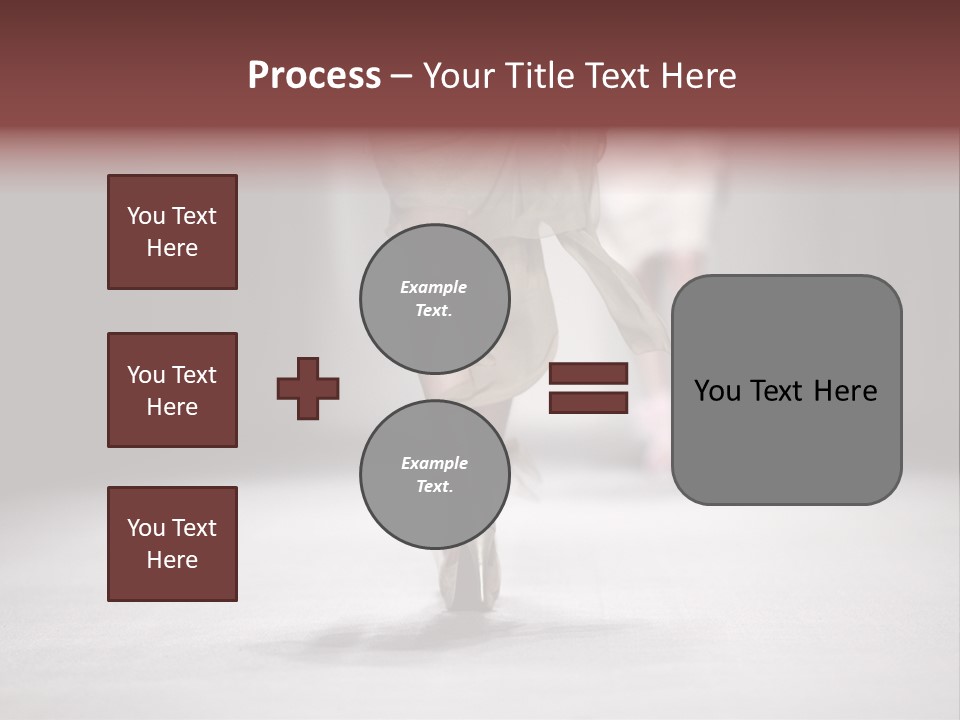 Process – Your Title Text Here

You Text Here

You Text Here

You Text Here

Example Text.

Example Text.

You Text Here